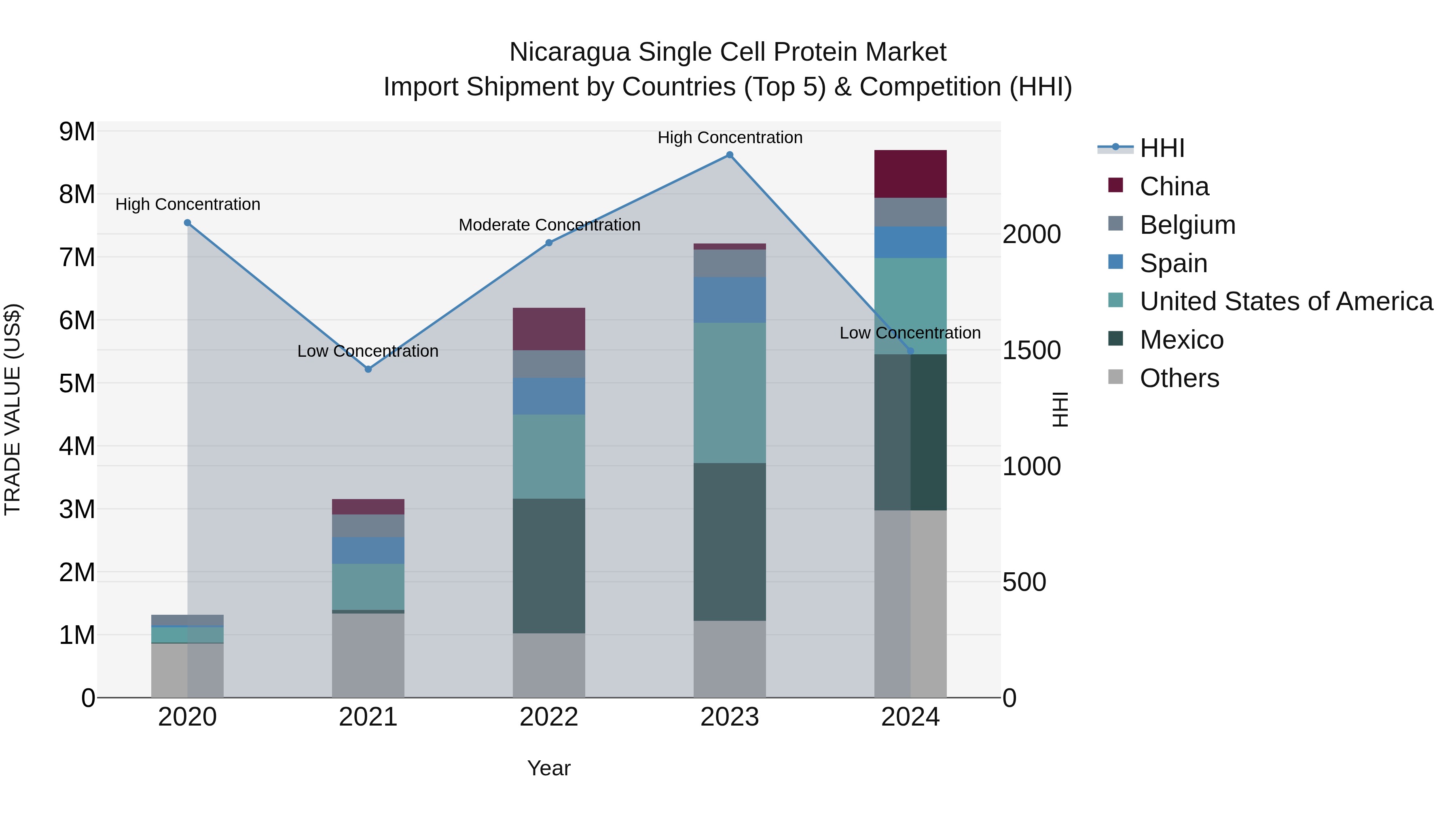 Nicaragua Single Cell Protein Market
Import Shipment by Countries (Top 5) & Competition (HHI)

TRADE VALUE (US$)

9M
8M
7M
6M
5M
4M
3M
2M
1M
0

High Concentration
Low Concentration
Moderate Concentration
High Concentration
Low Concentration

2020
2021
2022
2023
2024

Year

2000
1500
1000
500
0

HHI

HHI
China
Belgium
Spain
United States of America
Mexico
Others